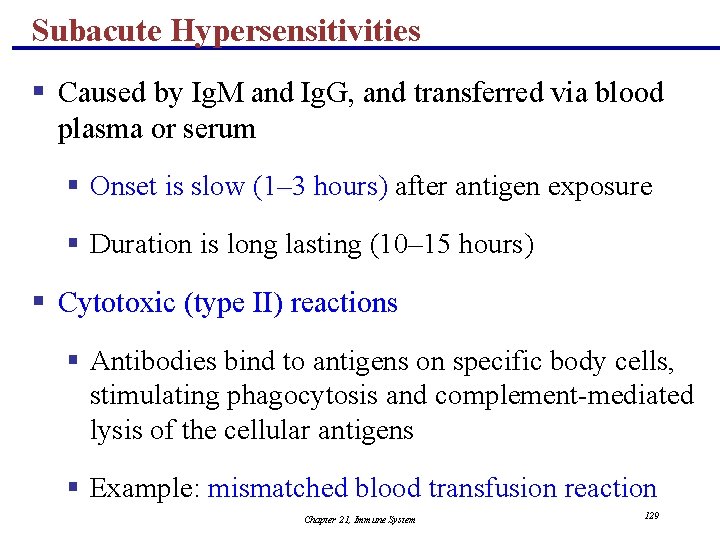 Subacute Hypersensitivities

▪ Caused by IgM and IgG, and transferred via blood plasma or serum

▪ Onset is slow (1–3 hours) after antigen exposure

▪ Duration is long lasting (10–15 hours)

▪ Cytotoxic (type II) reactions

▪ Antibodies bind to antigens on specific body cells, stimulating phagocytosis and complement-mediated lysis of the cellular antigens

▪ Example: mismatched blood transfusion reaction

Chapter 21, Immune System

129